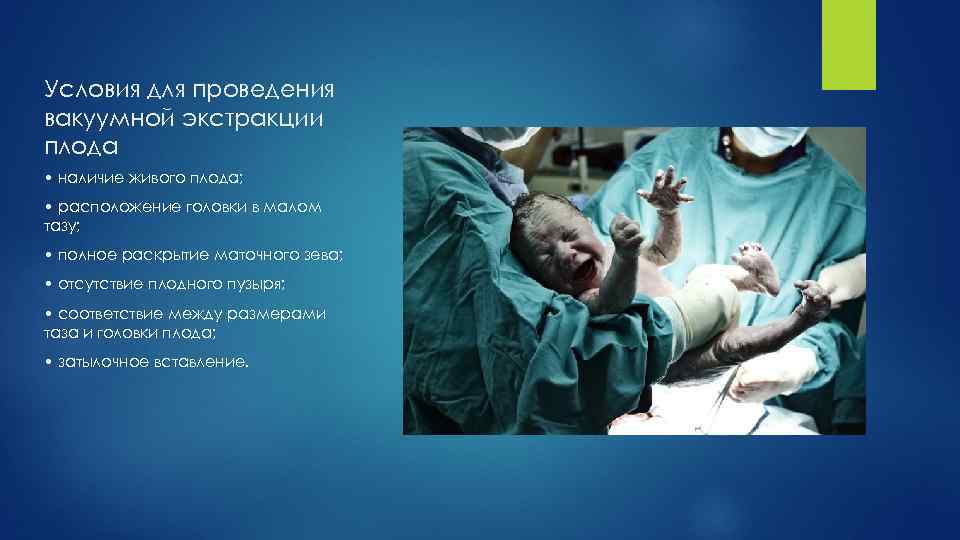 Условия для проведения вакуумной экстракции плода

• наличие живого плода;

• расположение головки в малом тазу;

• полное раскрытие маточного зева;

• отсутствие плодного пузыря;

• соответствие между размерами таза и головки плода;

• затылочное вставление.